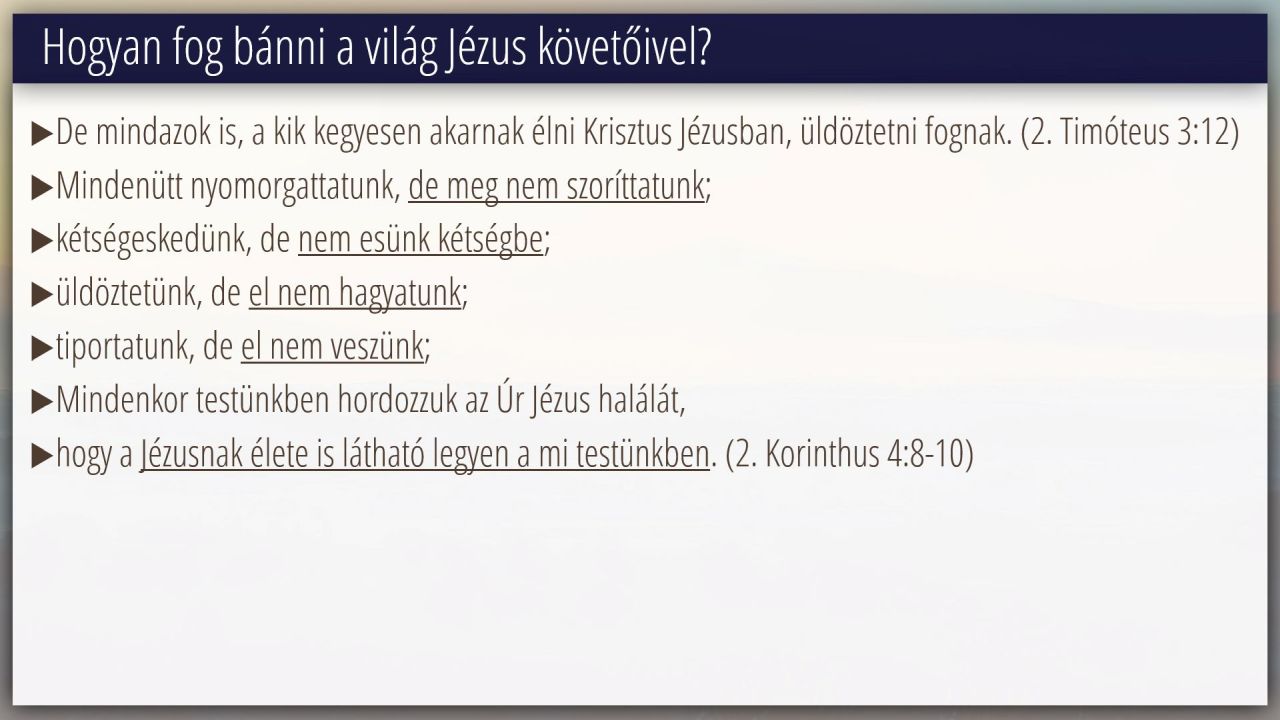 Hogyan fog bánni a világ Jézus követőivel?

▶De mindazok is, a kik kegyesen akarnak élni Krisztus Jézusban, üldöztetni fognak. (2. Timóteus 3:12)

▶Mindenütt nyomorgattatunk, de meg nem szoríttatunk;

▶kétségeskedünk, de nem esünk kétségbe;

▶üldöztetünk, de el nem hagyatunk;

▶tiportatunk, de el nem veszünk;

▶Mindenkor testünkben hordozzuk az Úr Jézus halálát,

▶hogy a Jézusnak élete is látható legyen a mi testünkben. (2. Korinthus 4:8-10)